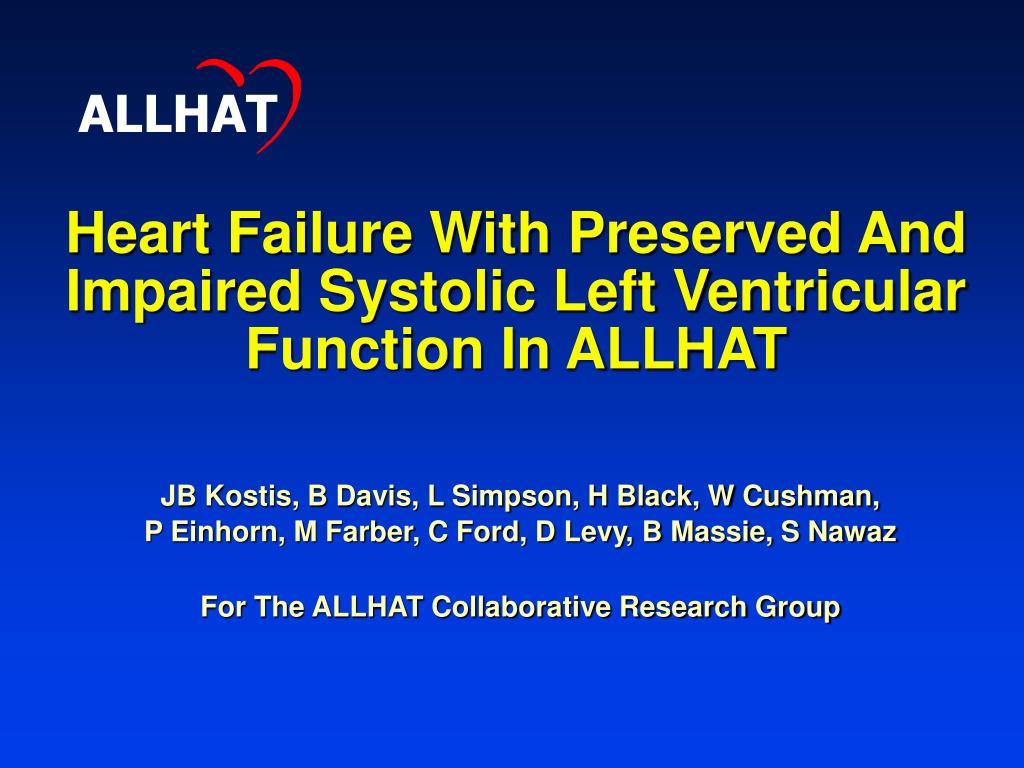 ALLHAT

Heart Failure With Preserved And Impaired Systolic Left Ventricular Function In ALLHAT

JB Kostis, B Davis, L Simpson, H Black, W Cushman, P Einhorn, M Farber, C Ford, D Levy, B Massie, S Nawaz

For The ALLHAT Collaborative Research Group